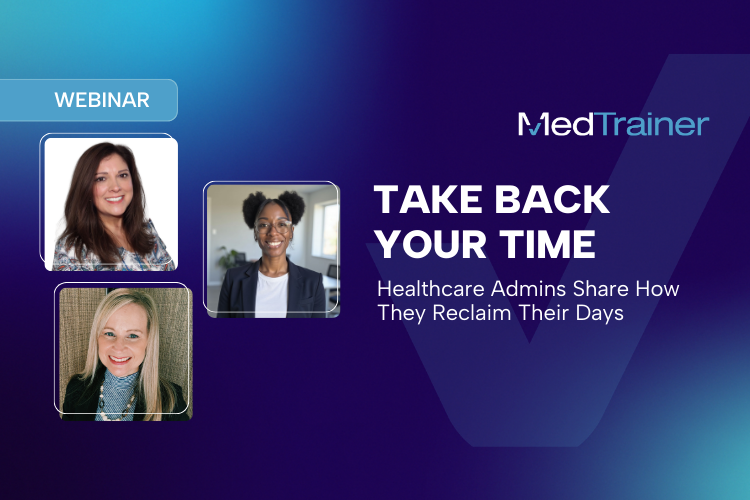 WEBINAR

MedTrainer

TAKE BACK YOUR TIME

Healthcare Admins Share How They Reclaim Their Days